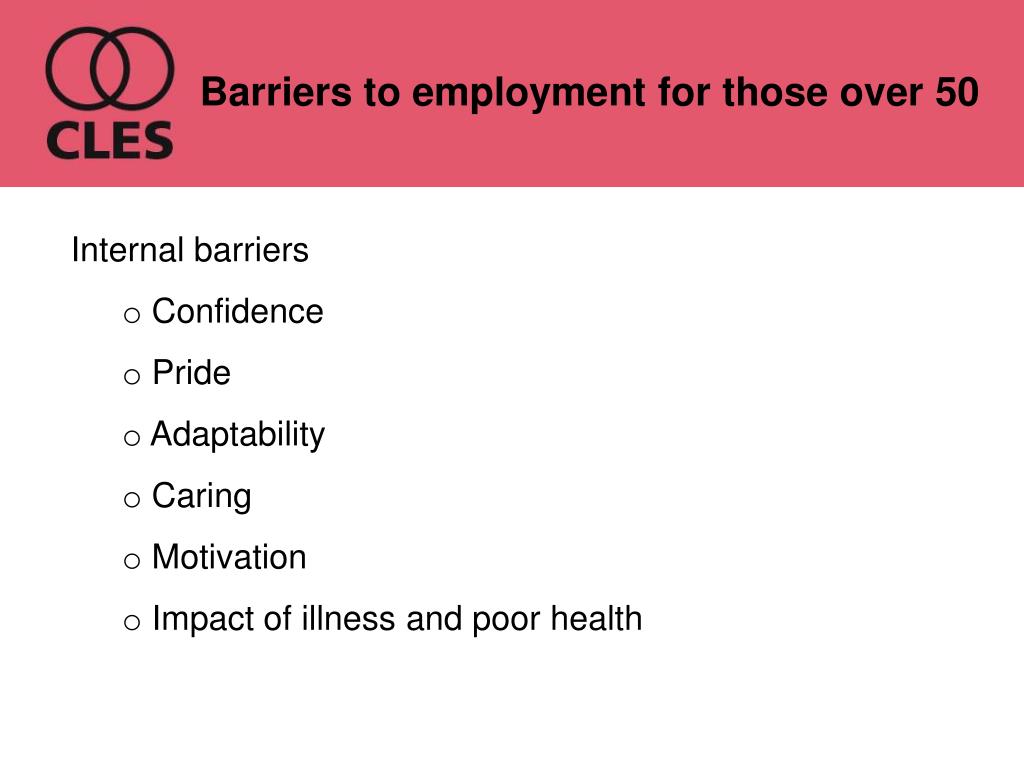 CLES

Barriers to employment for those over 50

Internal barriers

o Confidence

o Pride

o Adaptability

o Caring

o Motivation

o Impact of illness and poor health